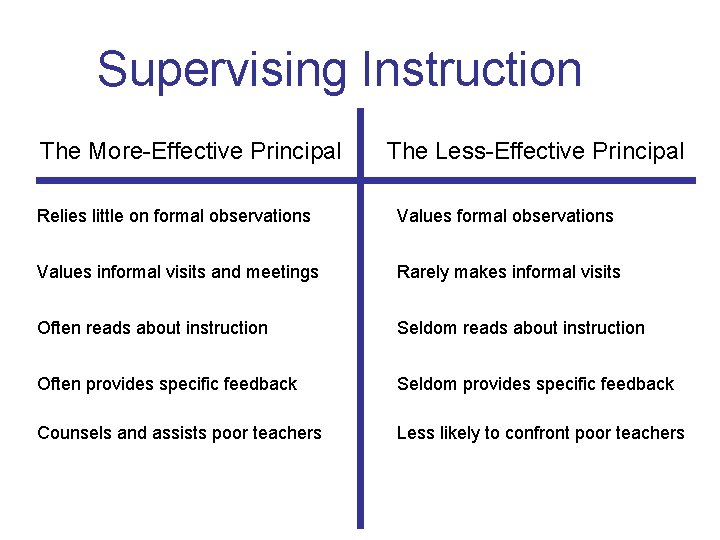 Supervising Instruction

| The More-Effective Principal | The Less-Effective Principal |
|---|---|
| Relies little on formal observations | Values formal observations |
| Values informal visits and meetings | Rarely makes informal visits |
| Often reads about instruction | Seldom reads about instruction |
| Often provides specific feedback | Seldom provides specific feedback |
| Counsels and assists poor teachers | Less likely to confront poor teachers |